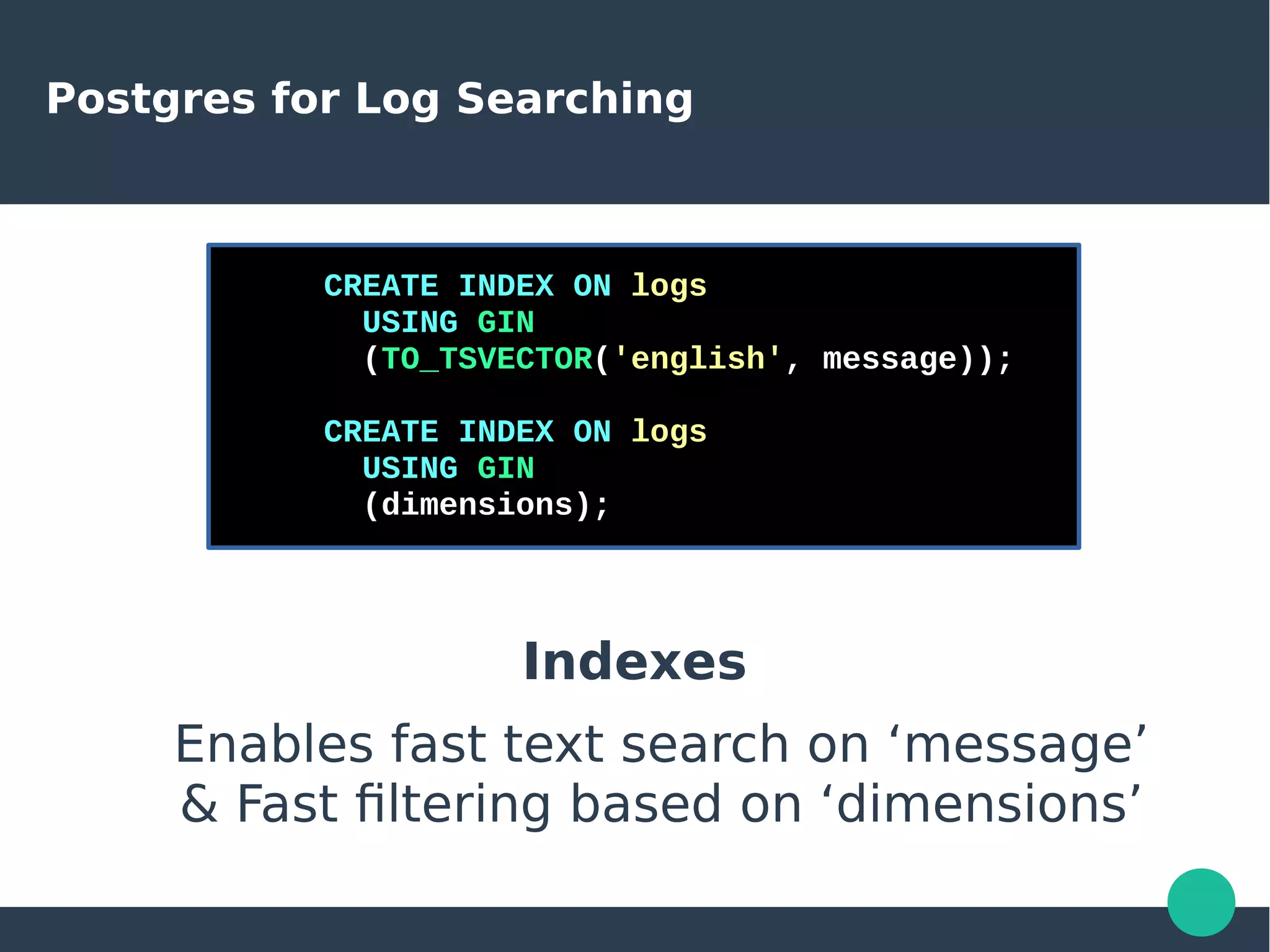 Postgres for Log Searching

CREATE INDEX ON logs
  USING GIN
  (TO_TSVECTOR('english', message));

CREATE INDEX ON logs
  USING GIN
  (dimensions);

Indexes

Enables fast text search on ‘message’ & Fast filtering based on ‘dimensions’